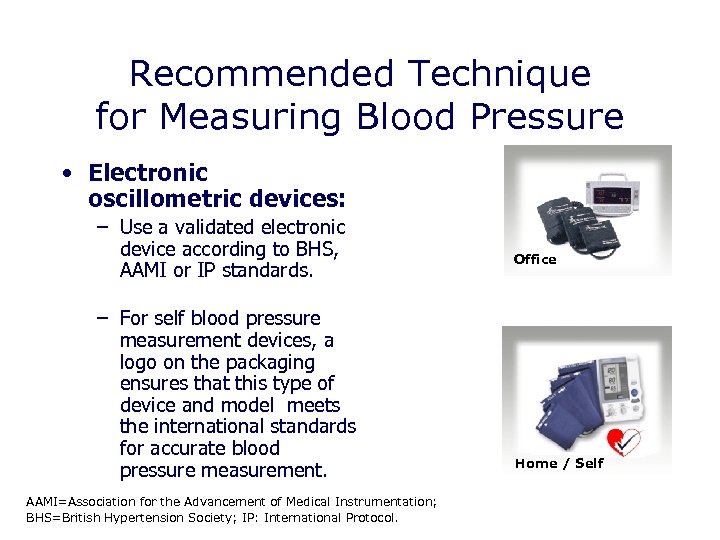 Recommended Technique for Measuring Blood Pressure

• Electronic oscillometric devices:

– Use a validated electronic device according to BHS, AAMI or IP standards.

– For self blood pressure measurement devices, a logo on the packaging ensures that this type of device and model meets the international standards for accurate blood pressure measurement.

Office

Home / Self

AAMI=Association for the Advancement of Medical Instrumentation; BHS=British Hypertension Society; IP: International Protocol.